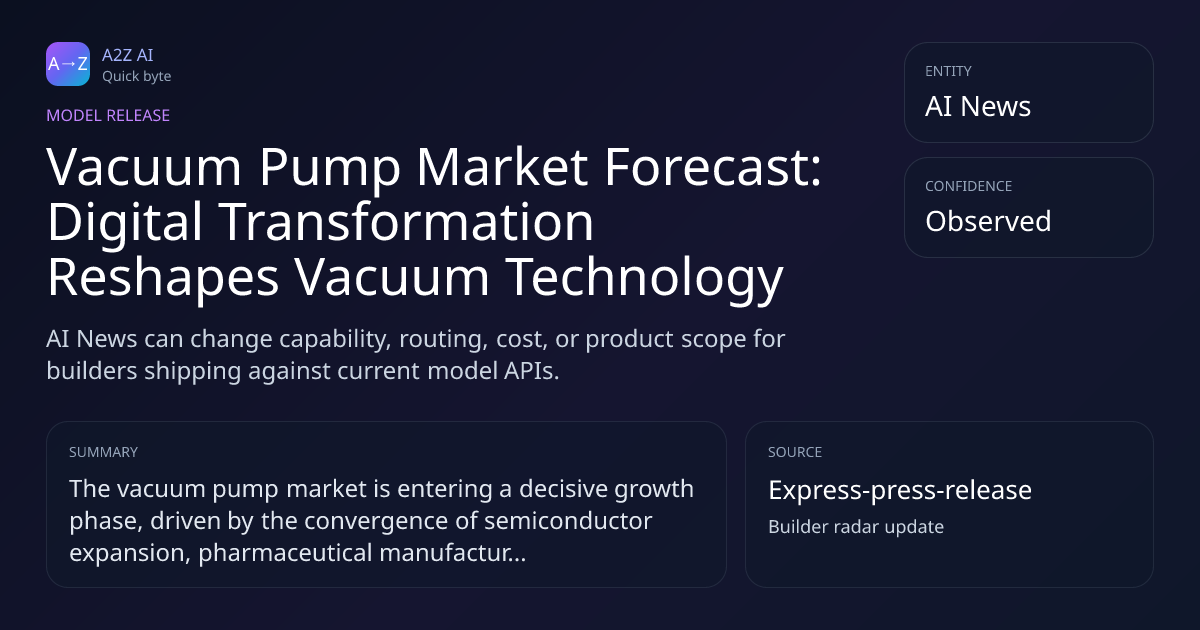 A→Z
A2Z AI
Quick byte

MODEL RELEASE

Vacuum Pump Market Forecast: Digital Transformation Reshapes Vacuum Technology

AI News can change capability, routing, cost, or product scope for builders shipping against current model APIs.

ENTITY
AI News

CONFIDENCE
Observed

SUMMARY
The vacuum pump market is entering a decisive growth phase, driven by the convergence of semiconductor expansion, pharmaceutical manufactur...

SOURCE
Express-press-release
Builder radar update